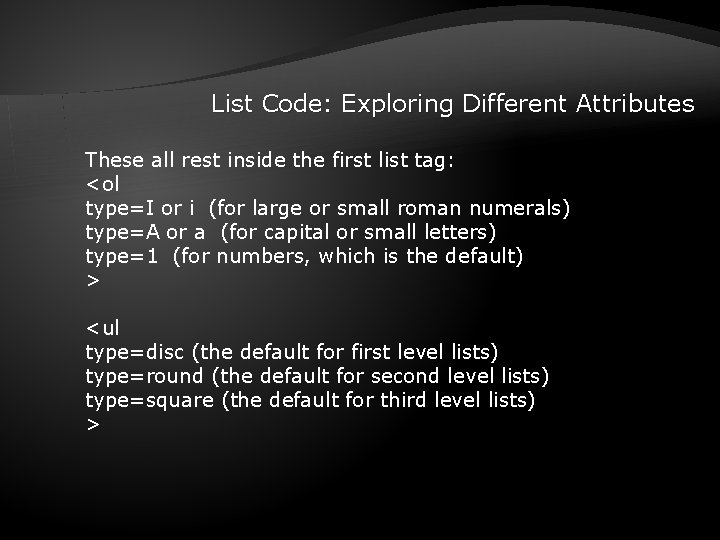 List Code: Exploring Different Attributes

These all rest inside the first list tag:
<ol
type=I or i (for large or small roman numerals)
type=A or a (for capital or small letters)
type=1 (for numbers, which is the default)
>

<ul
type=disc (the default for first level lists)
type=round (the default for second level lists)
type=square (the default for third level lists)
>